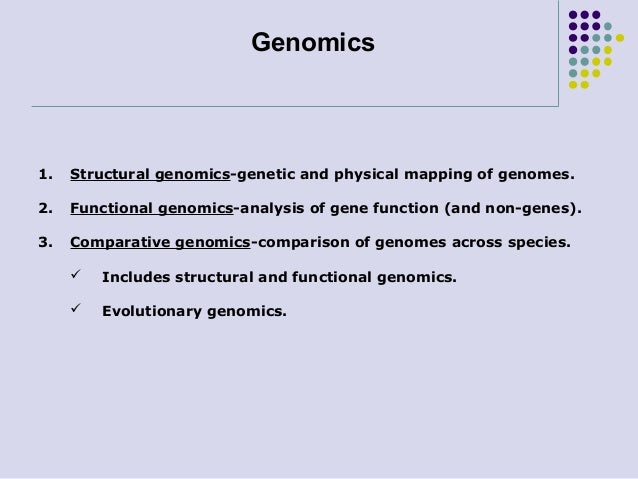 Genomics

1. Structural genomics-genetic and physical mapping of genomes.

2. Functional genomics-analysis of gene function (and non-genes).

3. Comparative genomics-comparison of genomes across species.

✓ Includes structural and functional genomics.

✓ Evolutionary genomics.